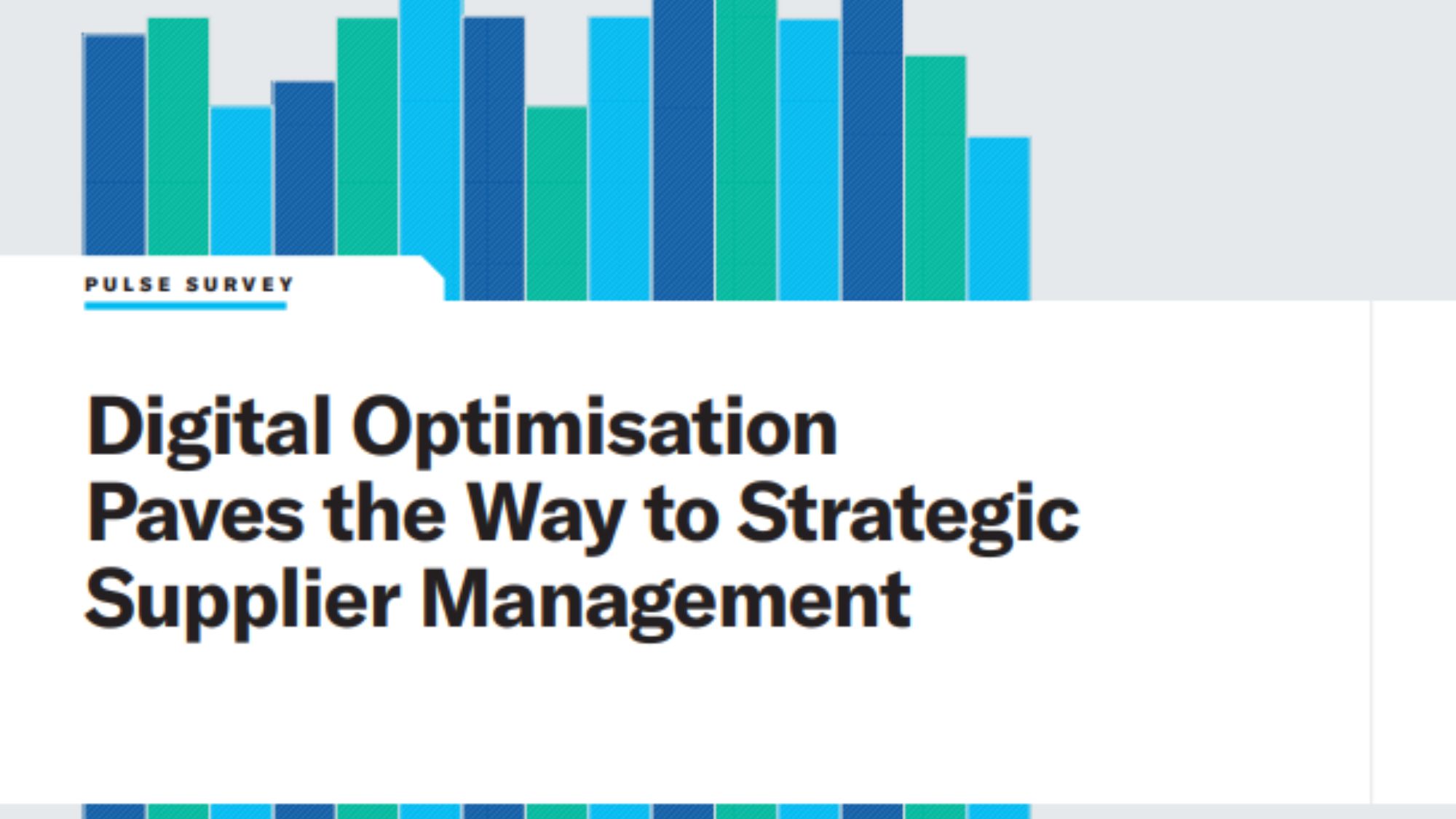 PULSE SURVEY

Digital Optimisation Paves the Way to Strategic Supplier Management